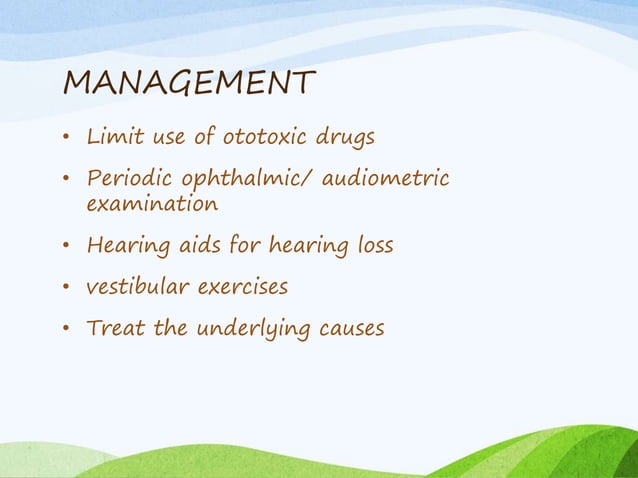 MANAGEMENT

• Limit use of ototoxic drugs
• Periodic ophthalmic/ audiometric examination
• Hearing aids for hearing loss
• vestibular exercises
• Treat the underlying causes